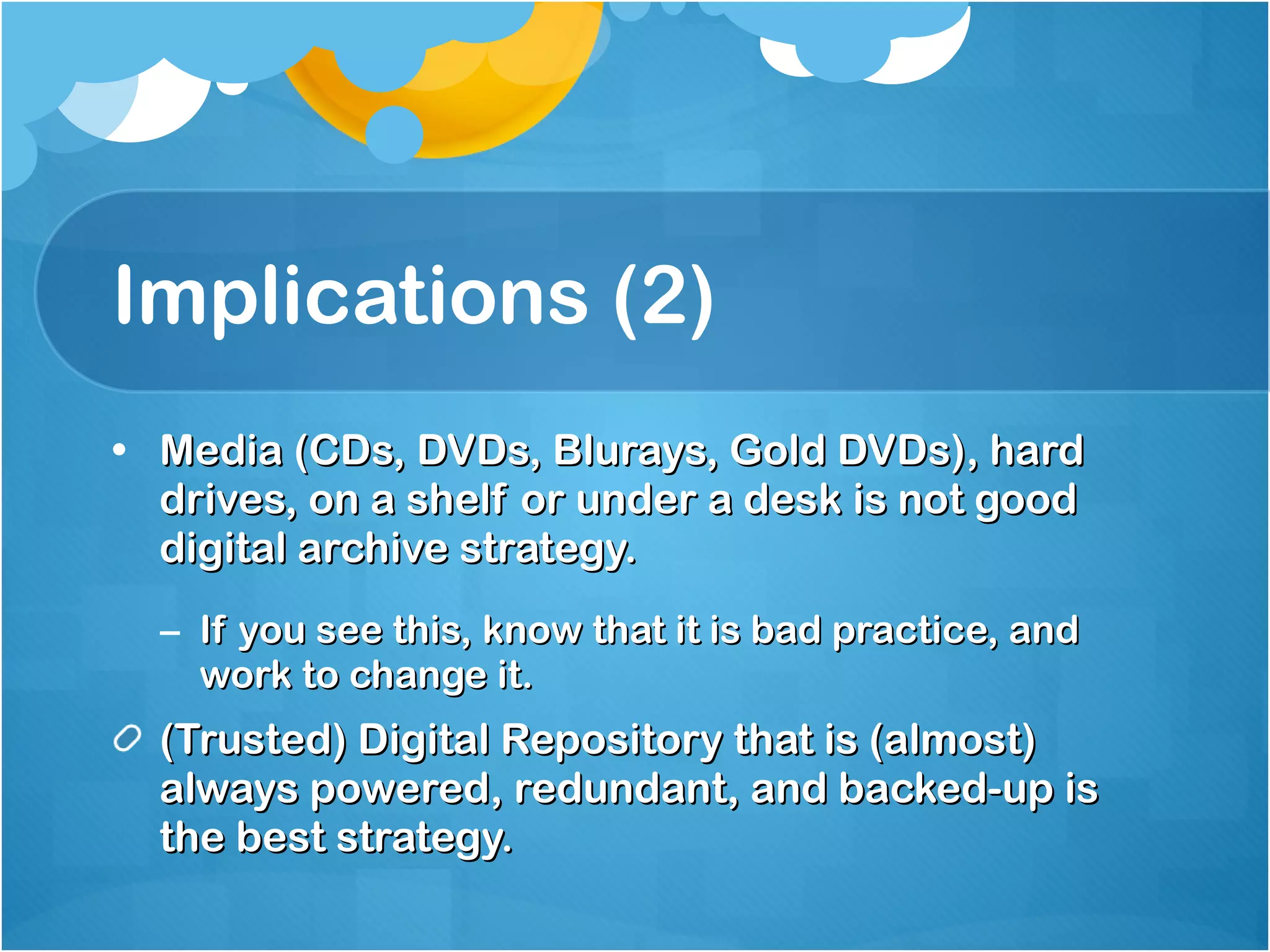 Implications (2)

• Media (CDs, DVDs, Blurays, Gold DVDs), hard drives, on a shelf or under a desk is not good digital archive strategy.

– If you see this, know that it is bad practice, and work to change it.

(Trusted) Digital Repository that is (almost) always powered, redundant, and backed-up is the best strategy.